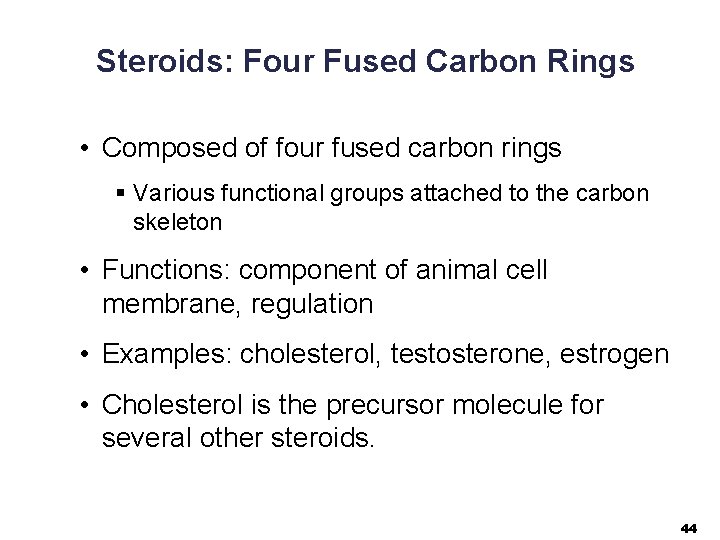 Steroids: Four Fused Carbon Rings

• Composed of four fused carbon rings

▪ Various functional groups attached to the carbon skeleton

• Functions: component of animal cell membrane, regulation

• Examples: cholesterol, testosterone, estrogen

• Cholesterol is the precursor molecule for several other steroids.

44